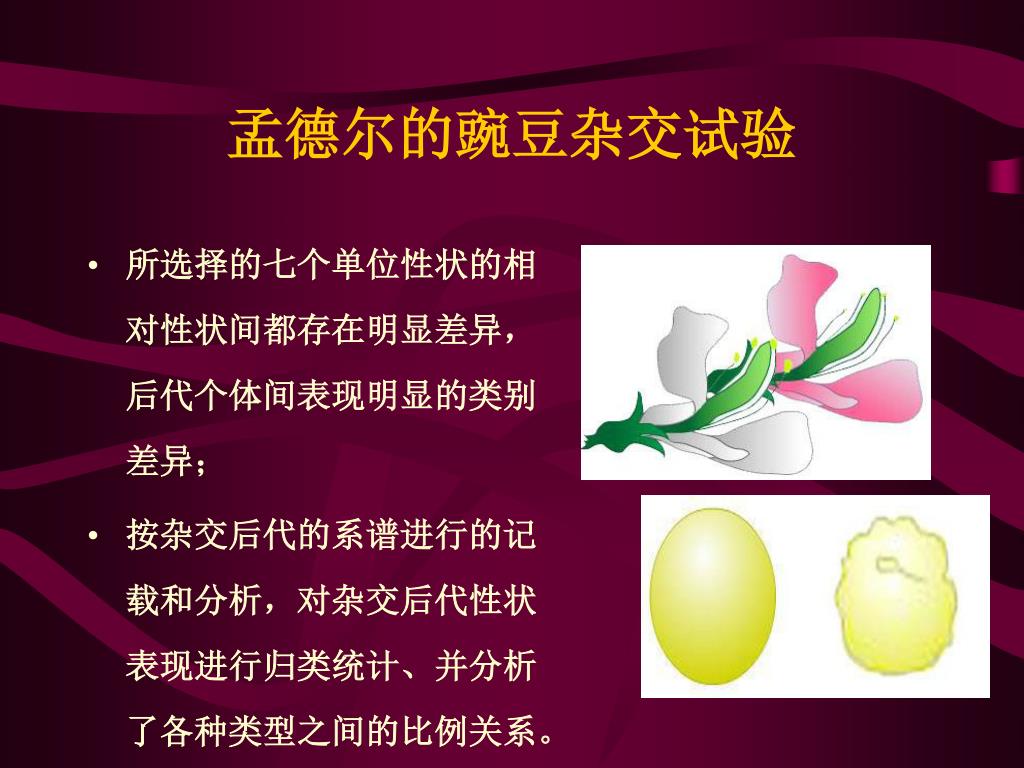 孟德尔的豌豆杂交试验

• 所选择的七个单位性状的相对性状间都存在明显差异，后代个体间表现明显的类别差异；

• 按杂交后代的系谱进行的记载和分析，对杂交后代性状表现进行归类统计、并分析了各种类型之间的比例关系。